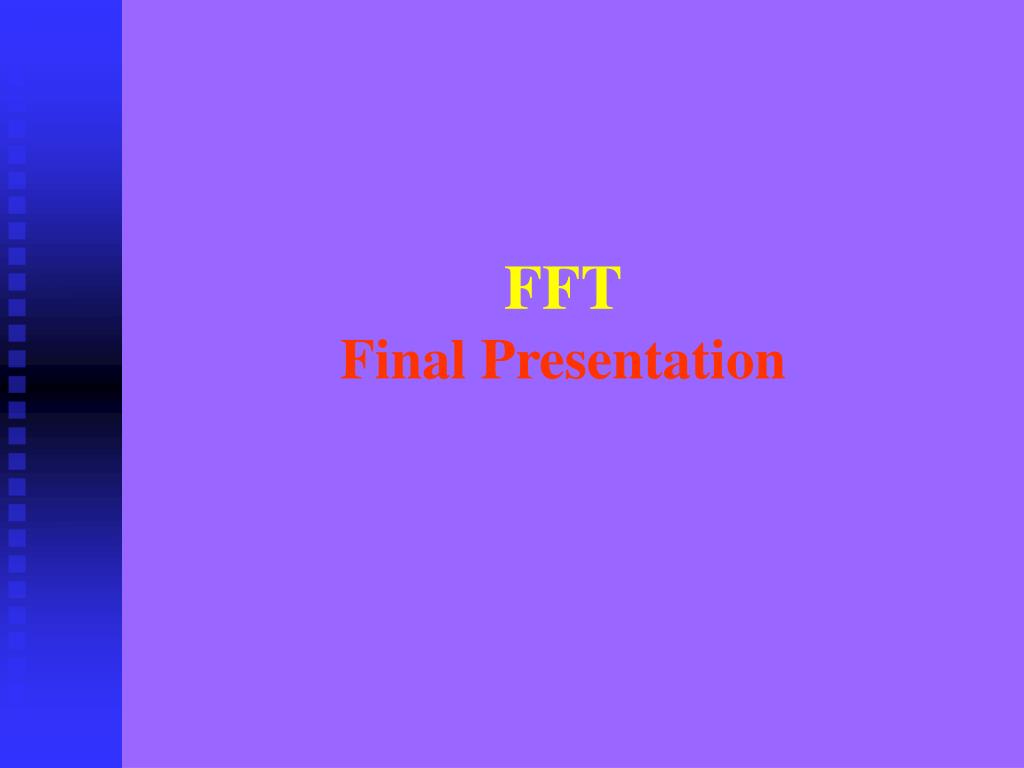 FFT
Final Presentation